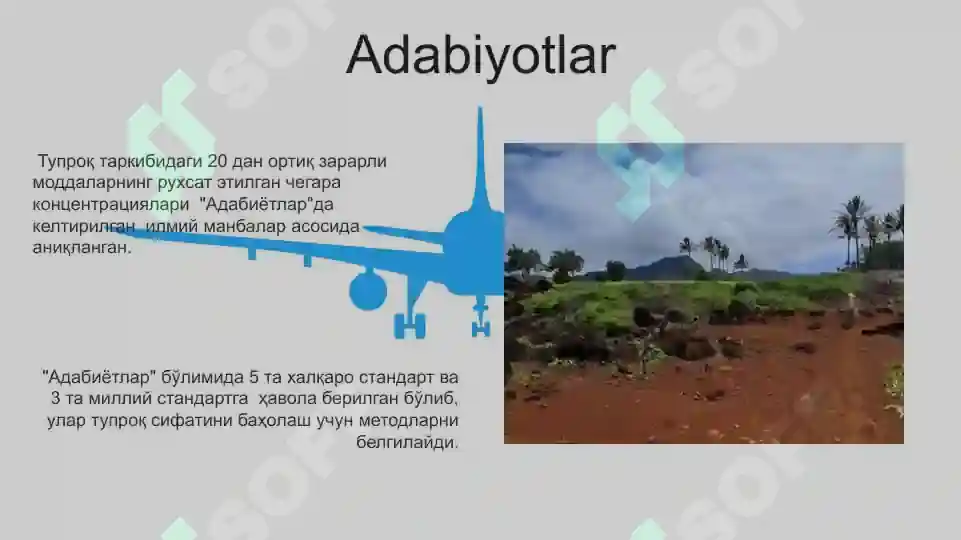 Adabiyotlar

Тупроқ таркибидаги 20 дан ортиқ зарарли моддаларнинг рухсат этилган чегара концентрациялари "Адабиётлар"да келтирилган илмий манбалар асосида аниқланган.

"Адабиётлар" бўлимида 5 та халқаро стандарт ва 3 та миллий стандартга ҳавола берилган бўлиб, улар тупроқ сифатини баҳолаш учун методларни белгилайди.